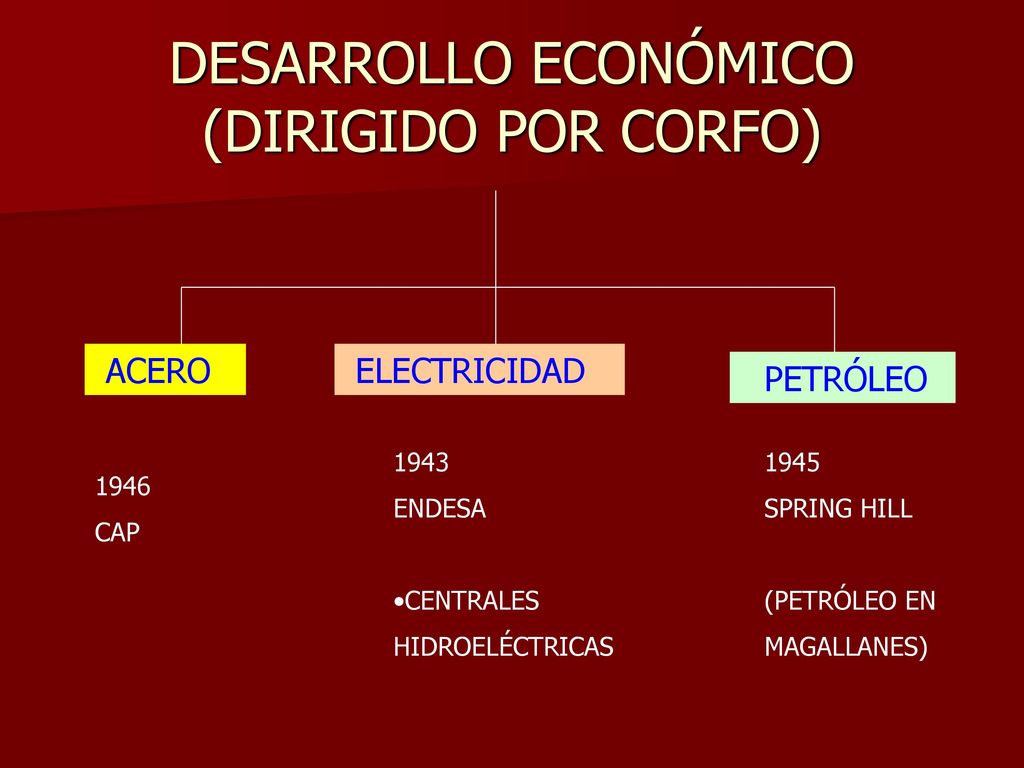 DESARROLLO ECONÓMICO (DIRIGIDO POR CORFO)

ACERO

ELECTRICIDAD

PETRÓLEO

1946
CAP

1943
ENDESA

•CENTRALES HIDROELÉCTRICAS

1945
SPRING HILL

(PETRÓLEO EN MAGALLANES)